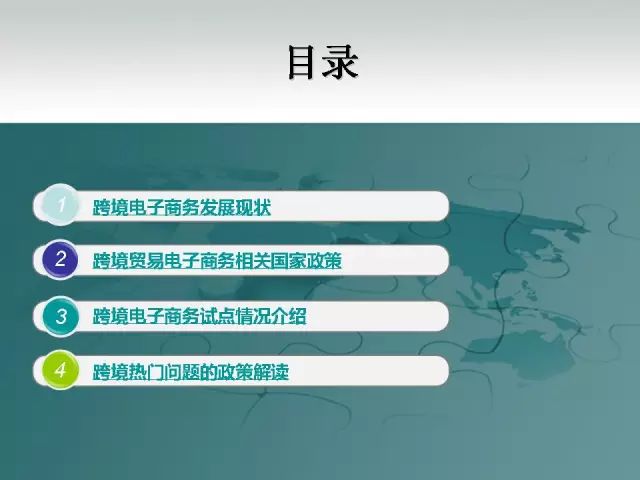 目录

1 跨境电子商务发展现状

2 跨境贸易电子商务相关国家政策

3 跨境电子商务试点情况介绍

4 跨境热门问题的政策解读